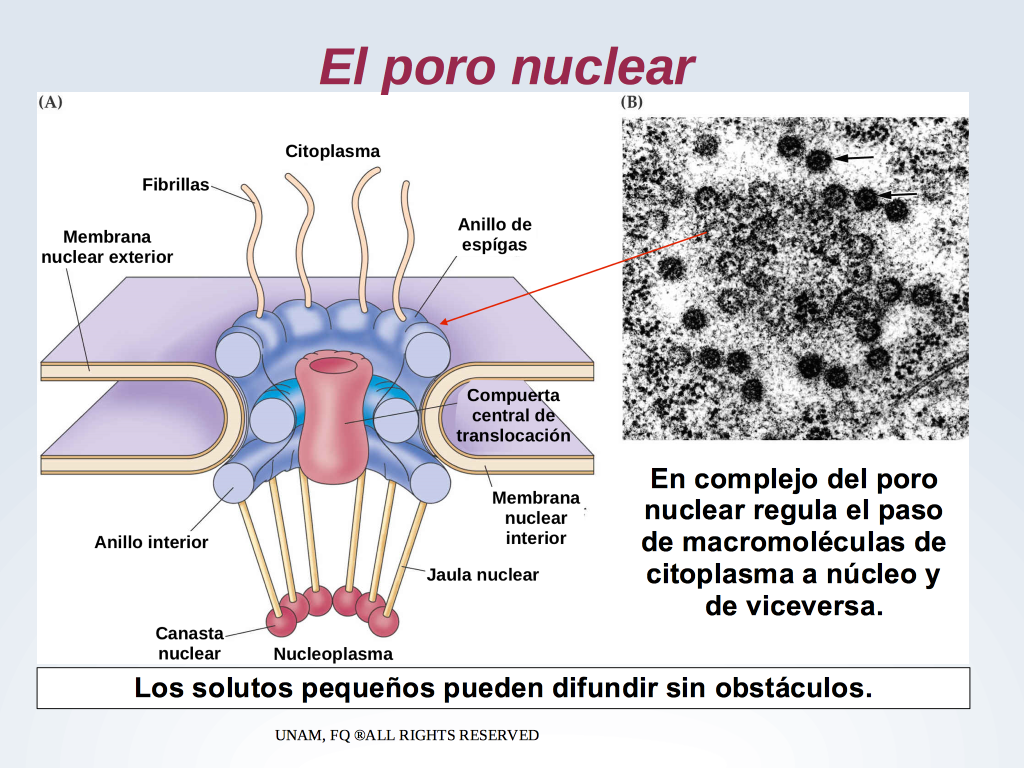 El poro nuclear

(A)

Citoplasma

Fibrillas

Membrana nuclear exterior

Anillo de espígas

Compuerta central de translocación

Membrana nuclear interior

Anillo interior

Jaula nuclear

Canasta nuclear

Nucleoplasma

(B)

En complejo del poro nuclear regula el paso de macromoléculas de citoplasma a núcleo y de viceversa.

Los solutos pequeños pueden difundir sin obstáculos.

UNAM, FQ ®ALL RIGHTS RESERVED